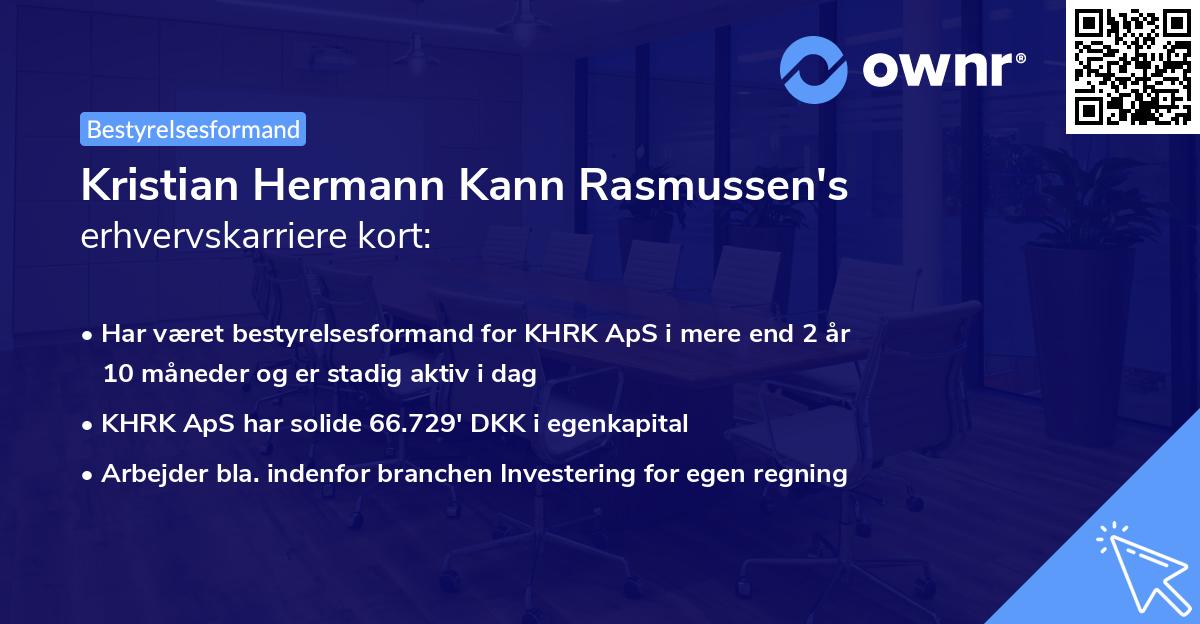 ownr®

Bestyrelsesformand

Kristian Hermann Kann Rasmussen's erhvervskarriere kort:

• Har været bestyrelsesformand for KHRK ApS i mere end 2 år 10 måneder og er stadig aktiv i dag
• KHRK ApS har solide 66.729' DKK i egenkapital
• Arbejder bla. indenfor branchen Investering for egen regning